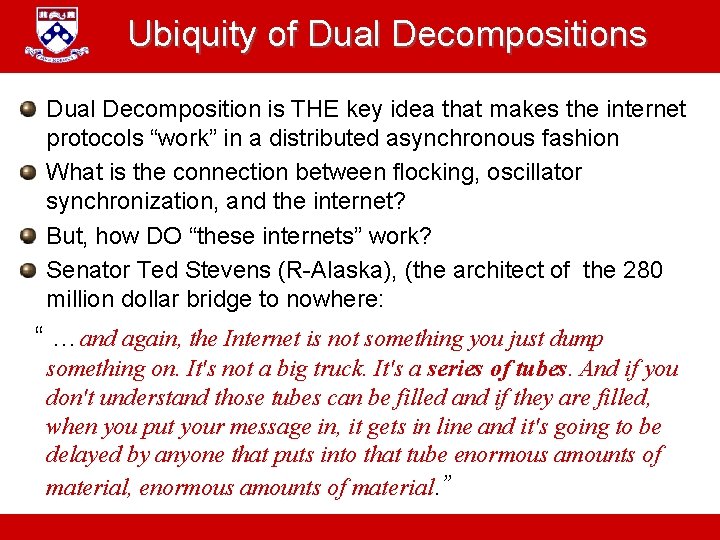 Ubiquity of Dual Decompositions

Dual Decomposition is THE key idea that makes the internet protocols “work” in a distributed asynchronous fashion

What is the connection between flocking, oscillator synchronization, and the internet?

But, how DO “these internets” work?

Senator Ted Stevens (R-Alaska), (the architect of the 280 million dollar bridge to nowhere:

“ …and again, the Internet is not something you just dump something on. It's not a big truck. It's a series of tubes. And if you don't understand those tubes can be filled and if they are filled, when you put your message in, it gets in line and it's going to be delayed by anyone that puts into that tube enormous amounts of material, enormous amounts of material.”